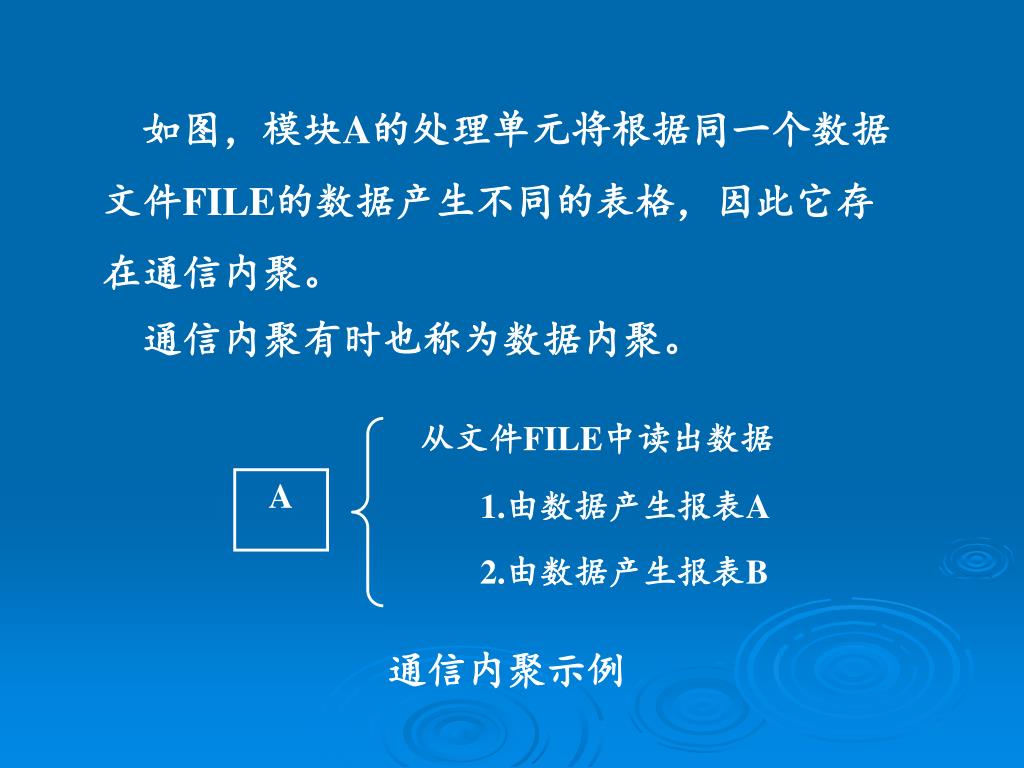 如图，模块A的处理单元将根据同一个数据文件FILE的数据产生不同的表格，因此它存在通信内聚。

通信内聚有时也称为数据内聚。

A

从文件FILE中读出数据

1.由数据产生报表A

2.由数据产生报表B

通信内聚示例